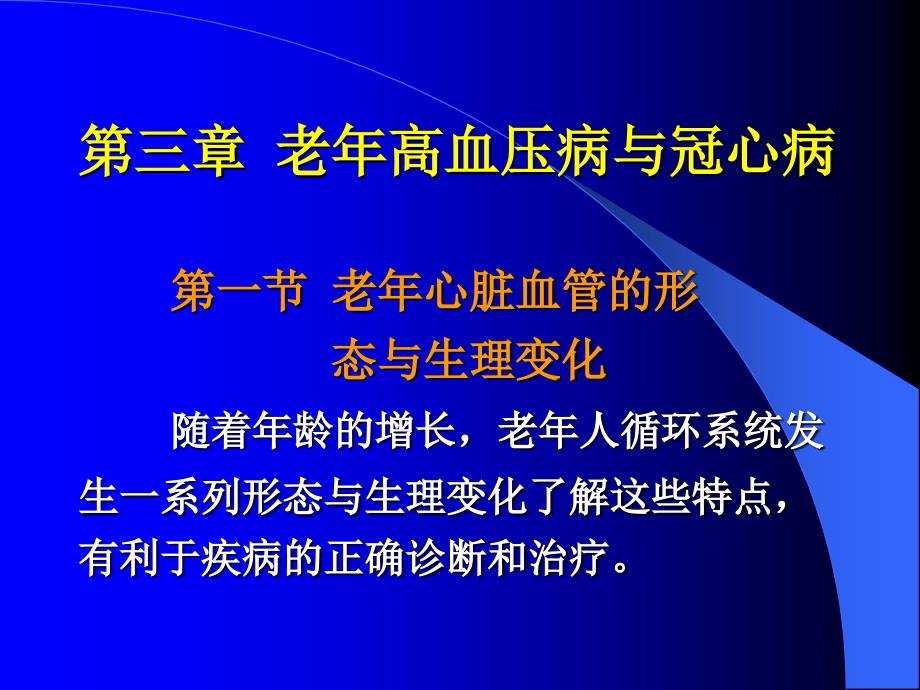 第三章 老年高血压病与冠心病

第一节 老年心脏血管的形态与生理变化

随着年龄的增长，老年人循环系统发生一系列形态与生理变化了解这些特点，有利于疾病的正确诊断和治疗。